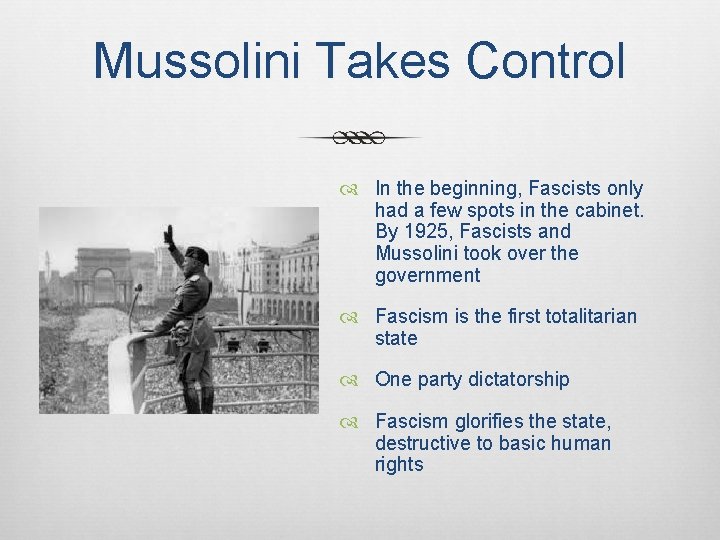 Mussolini Takes Control

In the beginning, Fascists only had a few spots in the cabinet. By 1925, Fascists and Mussolini took over the government

Fascism is the first totalitarian state

One party dictatorship

Fascism glorifies the state, destructive to basic human rights